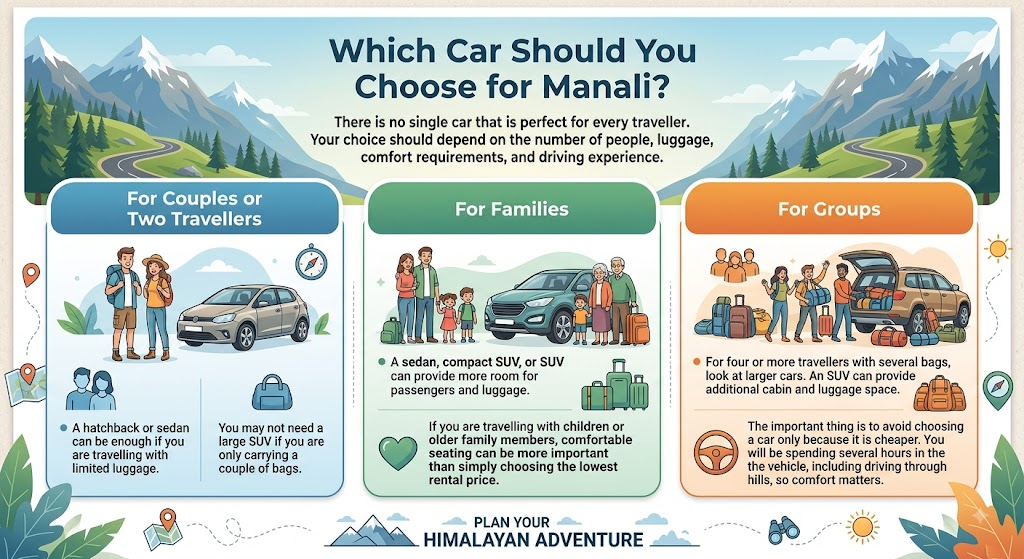 Which Car Should You Choose for Manali?

There is no single car that is perfect for every traveller. Your choice should depend on the number of people, luggage, comfort requirements, and driving experience.

For Couples or Two Travellers

A hatchback or sedan can be enough if you are travelling with limited luggage.

You may not need a large SUV if you are only carrying a couple of bags.

For Families

A sedan, compact SUV, or SUV can provide more room for passengers and luggage.

If you are travelling with children or older family members, comfortable seating can be more important than simply choosing the lowest rental price.

For Groups

For four or more travellers with several bags, look at larger cars. An SUV can provide additional cabin and luggage space.

The important thing is to avoid choosing a car only because it is cheaper. You will be spending several hours in the vehicle, including driving through hills, so comfort matters.

PLAN YOUR
HIMALAYAN ADVENTURE